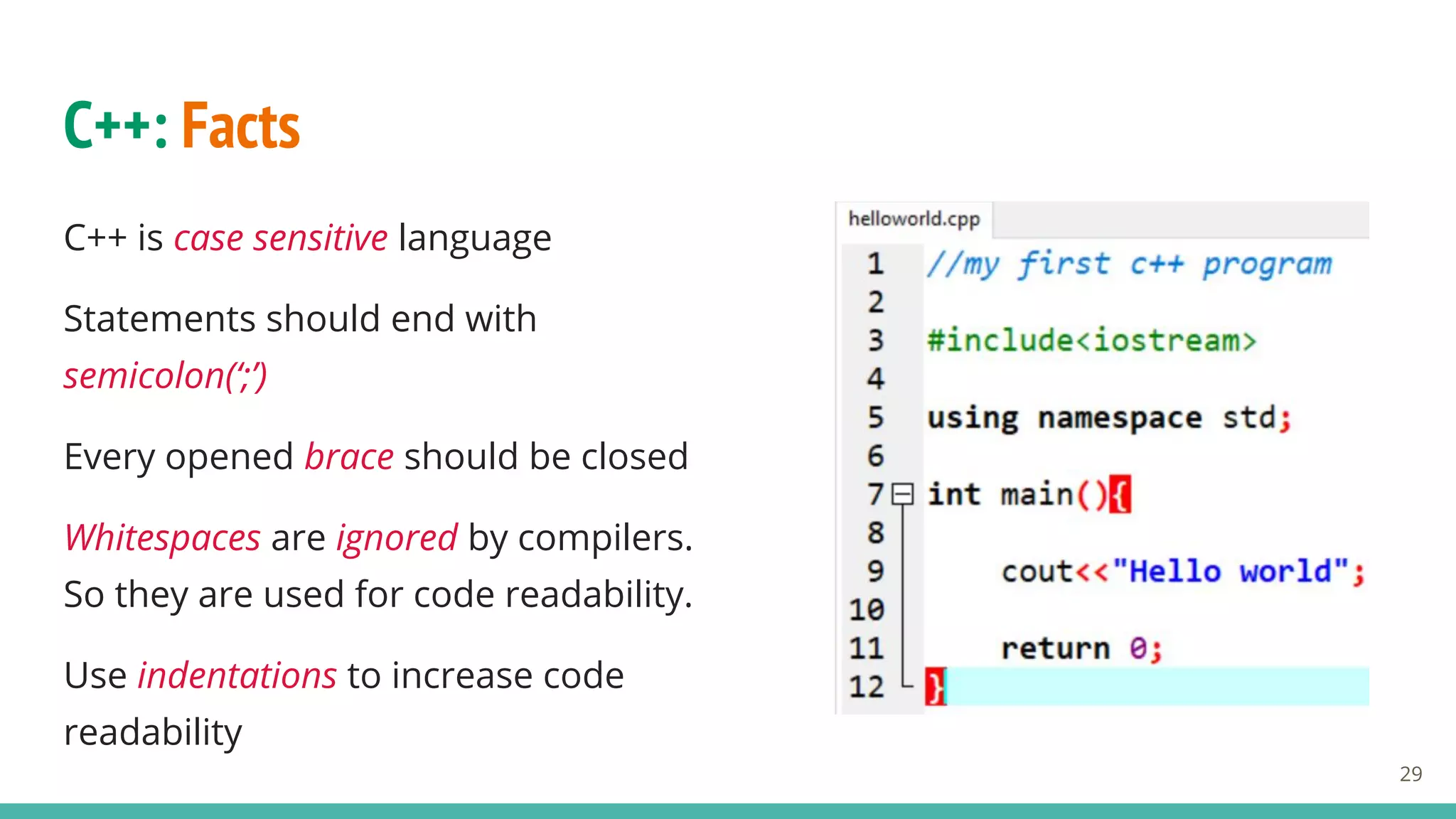 C++: Facts

C++ is case sensitive language

Statements should end with semicolon(‘;’)

Every opened brace should be closed

Whitespaces are ignored by compilers. So they are used for code readability.

Use indentations to increase code readability

helloworld.cpp

1 //my first c++ program
2
3 #include<iostream>
4
5 using namespace std;
6
7 int main(){
8
9 cout<<"Hello world";
10
11 return 0;
12 }

29